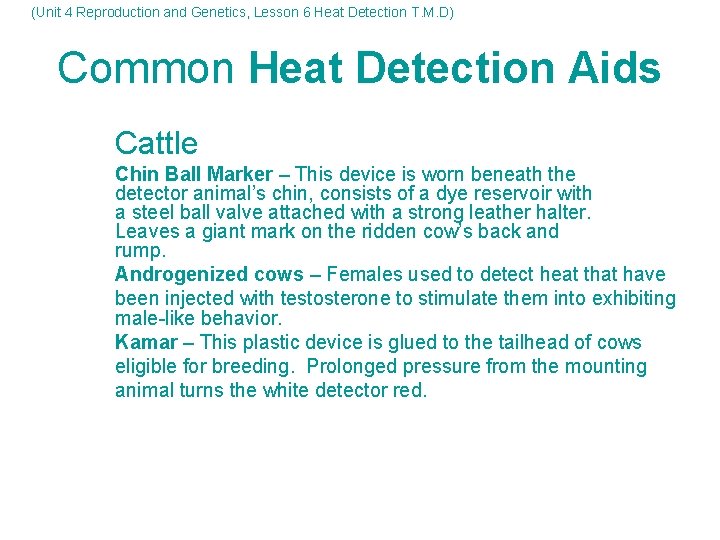 (Unit 4 Reproduction and Genetics, Lesson 6 Heat Detection T.M.D)

Common Heat Detection Aids

Cattle

Chin Ball Marker – This device is worn beneath the detector animal's chin, consists of a dye reservoir with a steel ball valve attached with a strong leather halter. Leaves a giant mark on the ridden cow's back and rump.

Androgenized cows – Females used to detect heat that have been injected with testosterone to stimulate them into exhibiting male-like behavior.

Kamar – This plastic device is glued to the tailhead of cows eligible for breeding. Prolonged pressure from the mounting animal turns the white detector red.